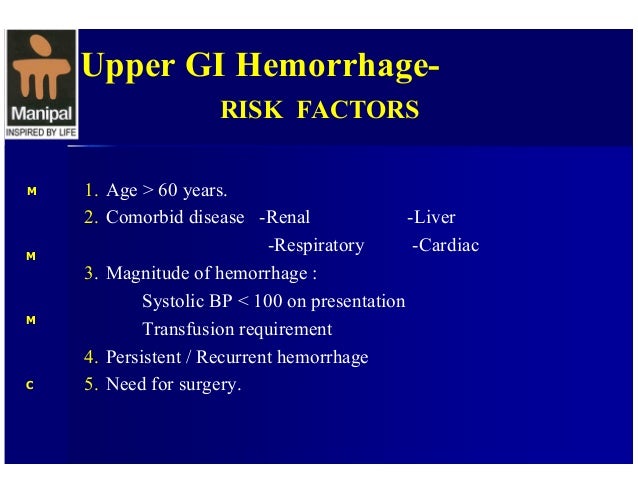 Manipal
INSPIRED BY LIFE

Upper GI Hemorrhage-
RISK FACTORS

M
M
M
C

1. Age > 60 years.
2. Comorbid disease -Renal -Liver
-Respiratory -Cardiac
3. Magnitude of hemorrhage :
Systolic BP < 100 on presentation
Transfusion requirement
4. Persistent / Recurrent hemorrhage
5. Need for surgery.